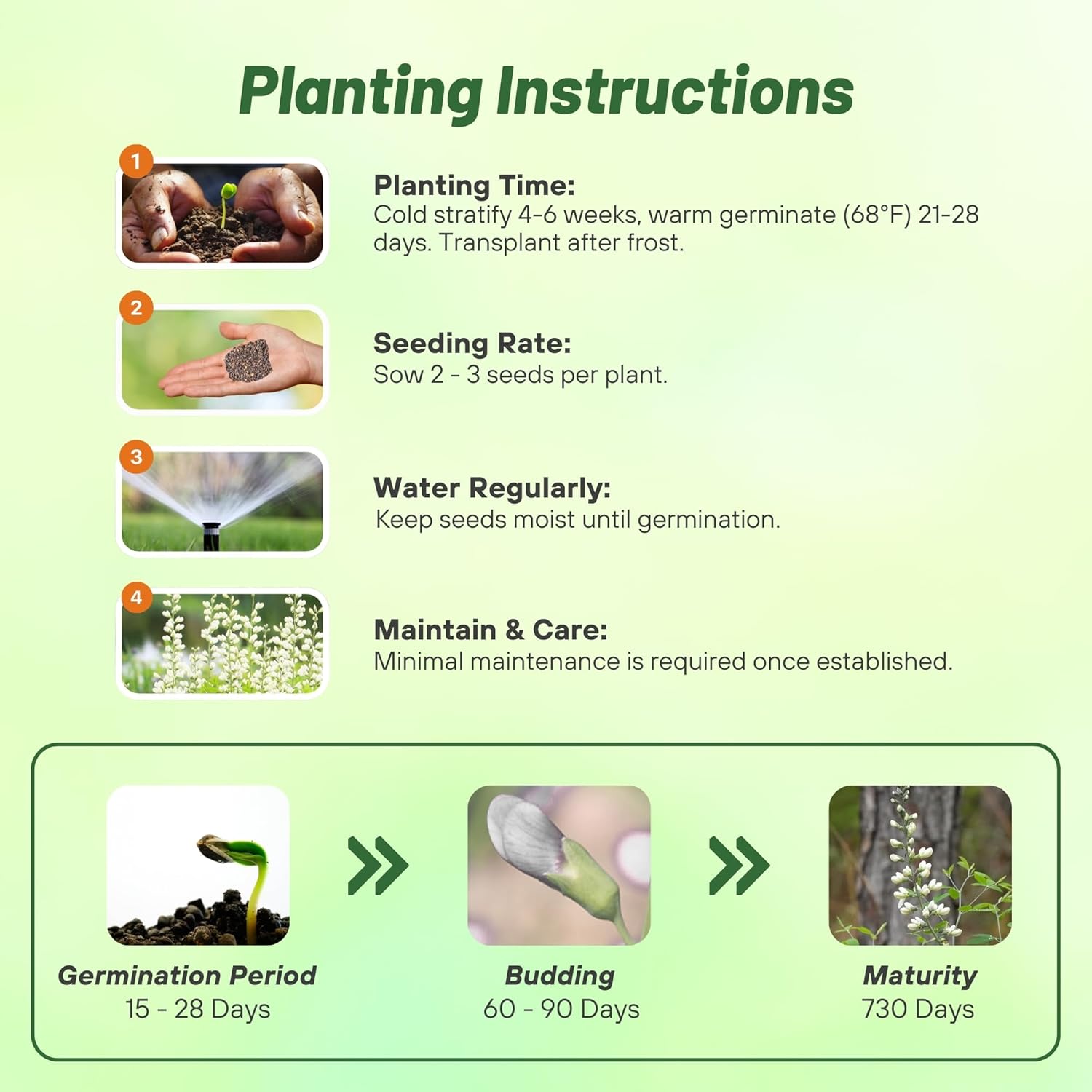 Planting Instructions

1

Planting Time:
Cold stratify 4-6 weeks, warm germinate (68°F) 21-28 days. Transplant after frost.

2

Seeding Rate:
Sow 2 - 3 seeds per plant.

3

Water Regularly:
Keep seeds moist until germination.

4

Maintain & Care:
Minimal maintenance is required once established.

Germination Period
15 - 28 Days

Budding
60 - 90 Days

Maturity
730 Days